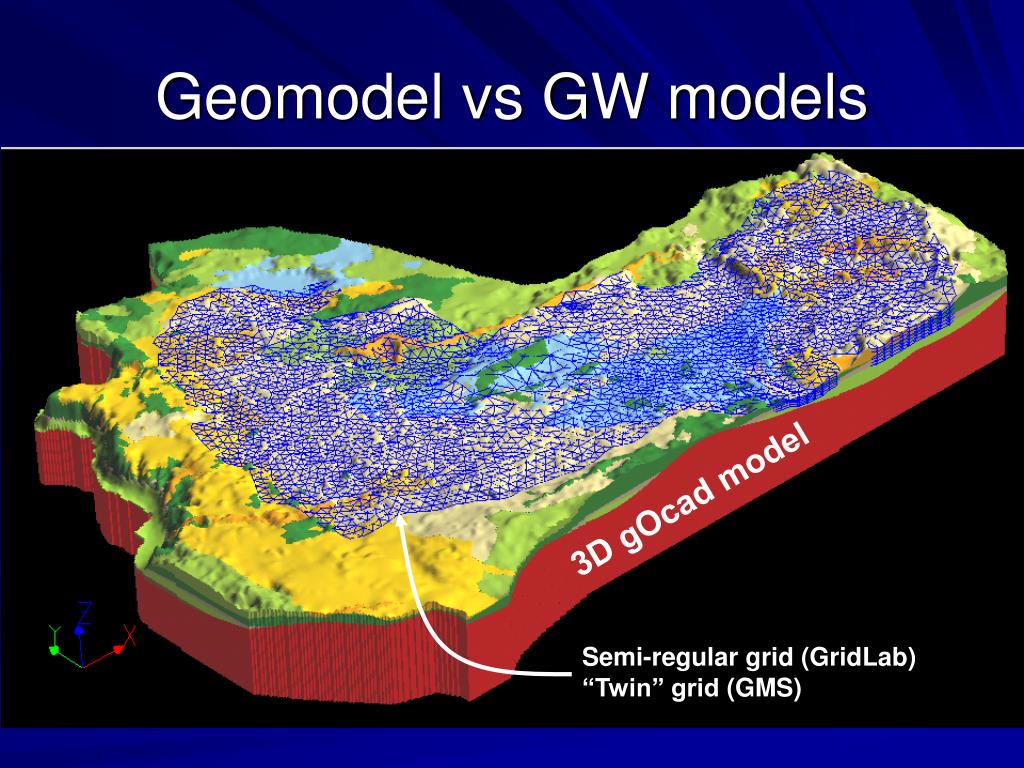 Geomodel vs GW models

3D gOcad model

Z
Y
X

Semi-regular grid (GridLab)
“Twin” grid (GMS)